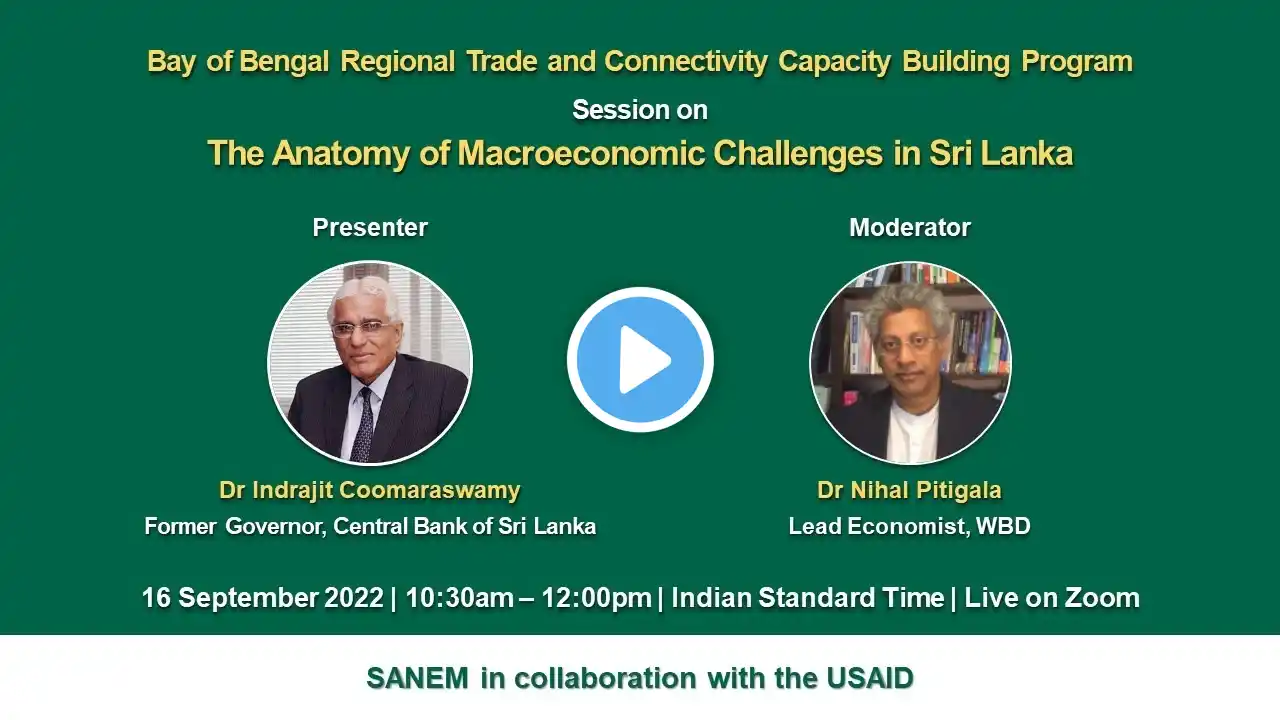 Bay of Bengal Regional Trade and Connectivity Capacity Building Program
Session on
The Anatomy of Macroeconomic Challenges in Sri Lanka

Presenter

Dr Indrajit Coomaraswamy
Former Governor, Central Bank of Sri Lanka

Moderator

Dr Nihal Pitigala
Lead Economist, WBD

16 September 2022 | 10:30am – 12:00pm | Indian Standard Time | Live on Zoom

SANEM in collaboration with the USAID